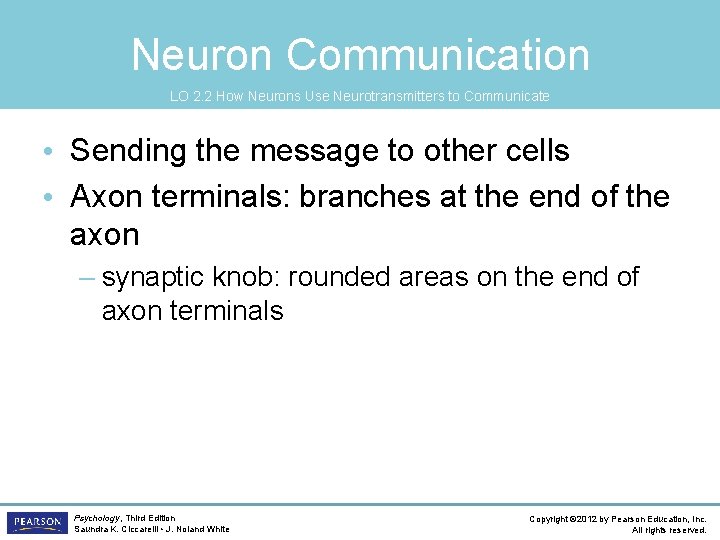 Neuron Communication

LO 2.2 How Neurons Use Neurotransmitters to Communicate

• Sending the message to other cells
• Axon terminals: branches at the end of the axon
– synaptic knob: rounded areas on the end of axon terminals

PEARSON

Psychology, Third Edition
Saundra K. Ciccarelli • J. Noland White

Copyright ©2012 by Pearson Education, Inc.
All rights reserved.